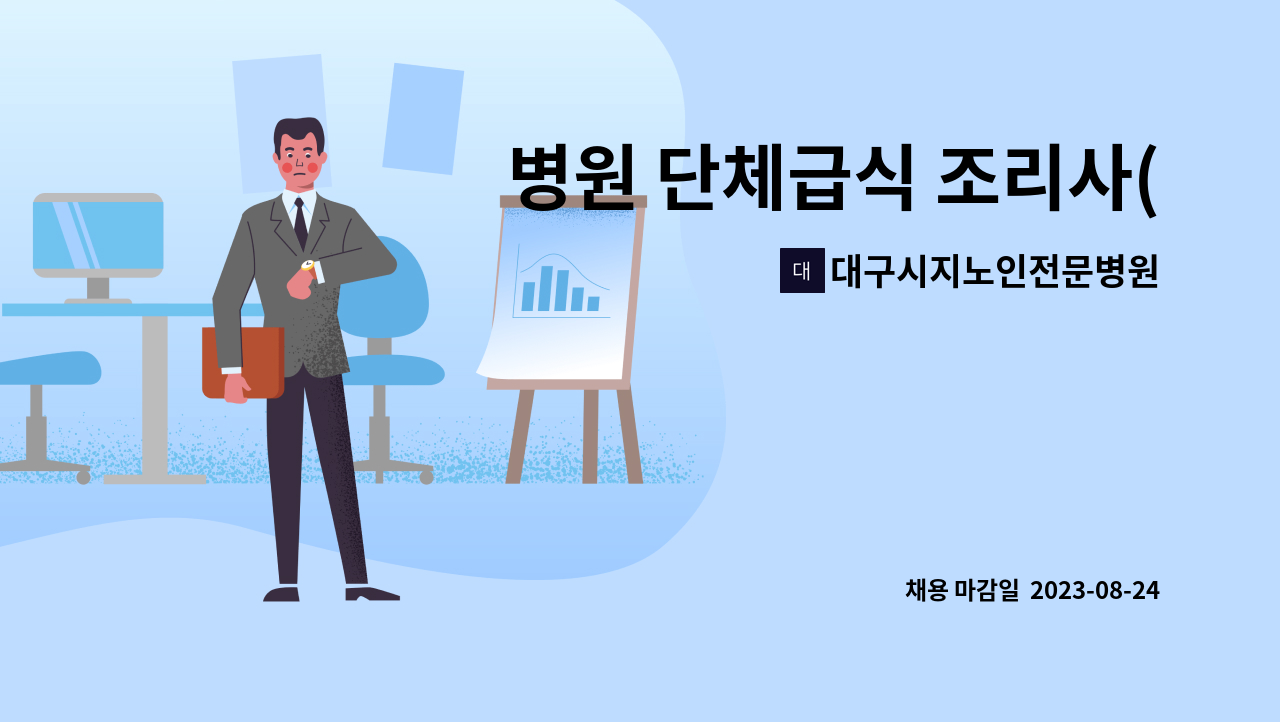 병원 단체급식 조리사(

대 대구시지노인전문병원

채용 마감일 2023-08-24